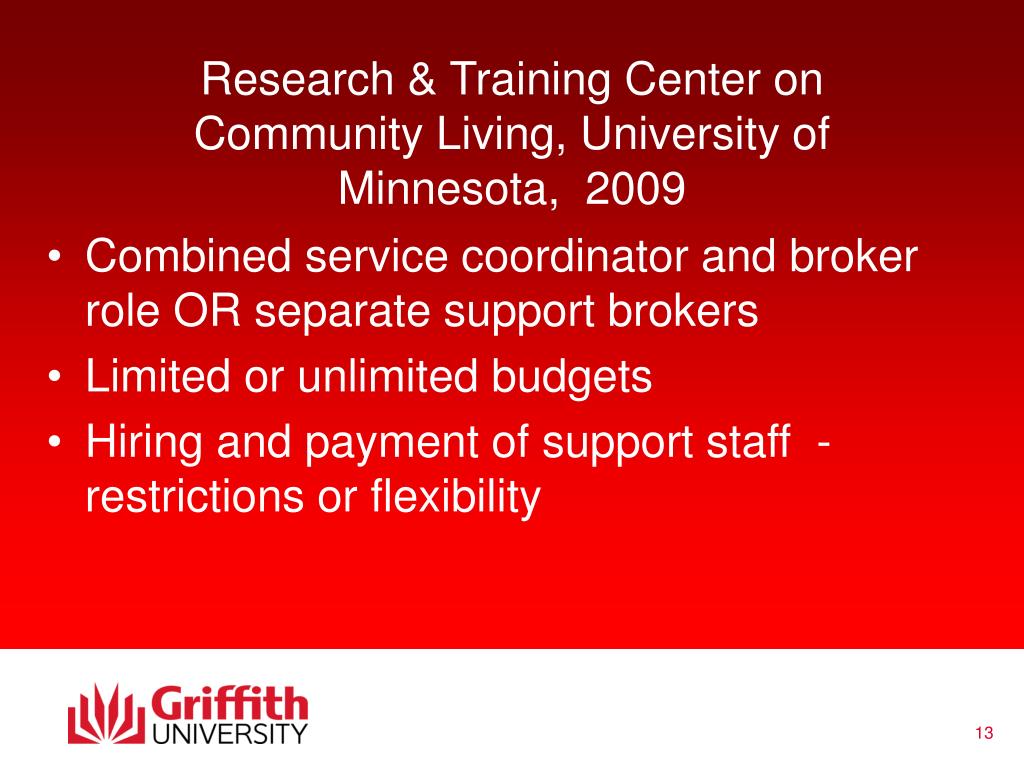 Research & Training Center on Community Living, University of Minnesota, 2009

• Combined service coordinator and broker role OR separate support brokers
• Limited or unlimited budgets
• Hiring and payment of support staff - restrictions or flexibility

Griffith UNIVERSITY

13